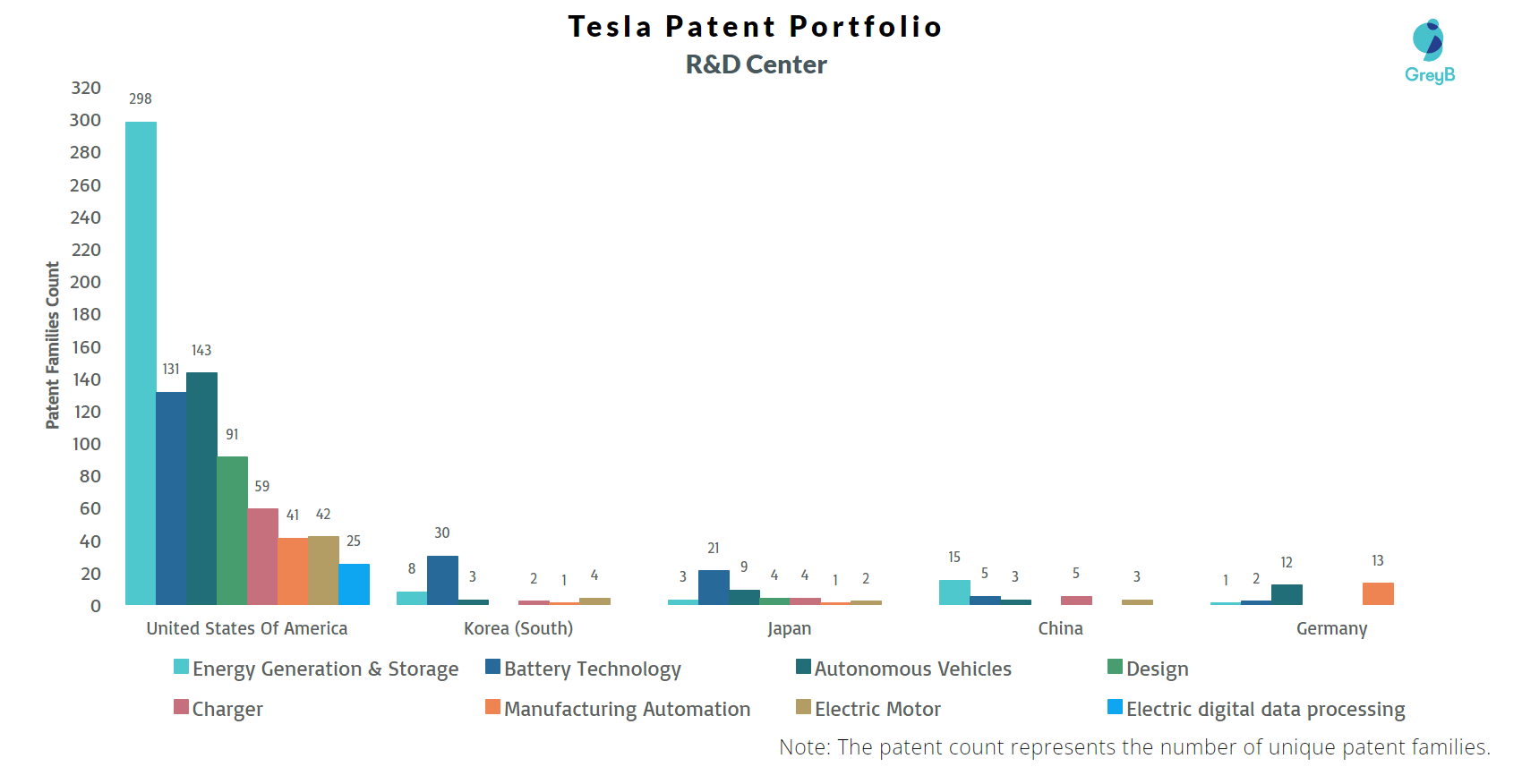 Tesla Patent Portfolio
R&D Center

GreyB

Patent Families Count

320
300
280
260
240
220
200
180
160
140
120
100
80
60
40
20
0

298
131
143
91
59
41
42
25
8
30
3
2
1
4
3
21
9
4
4
1
2
15
5
3
5
3
1
2
12
13

United States Of America
Korea (South)
Japan
China
Germany

Energy Generation & Storage
Battery Technology
Autonomous Vehicles
Design
Charger
Manufacturing Automation
Electric Motor
Electric digital data processing

Note: The patent count represents the number of unique patent families.